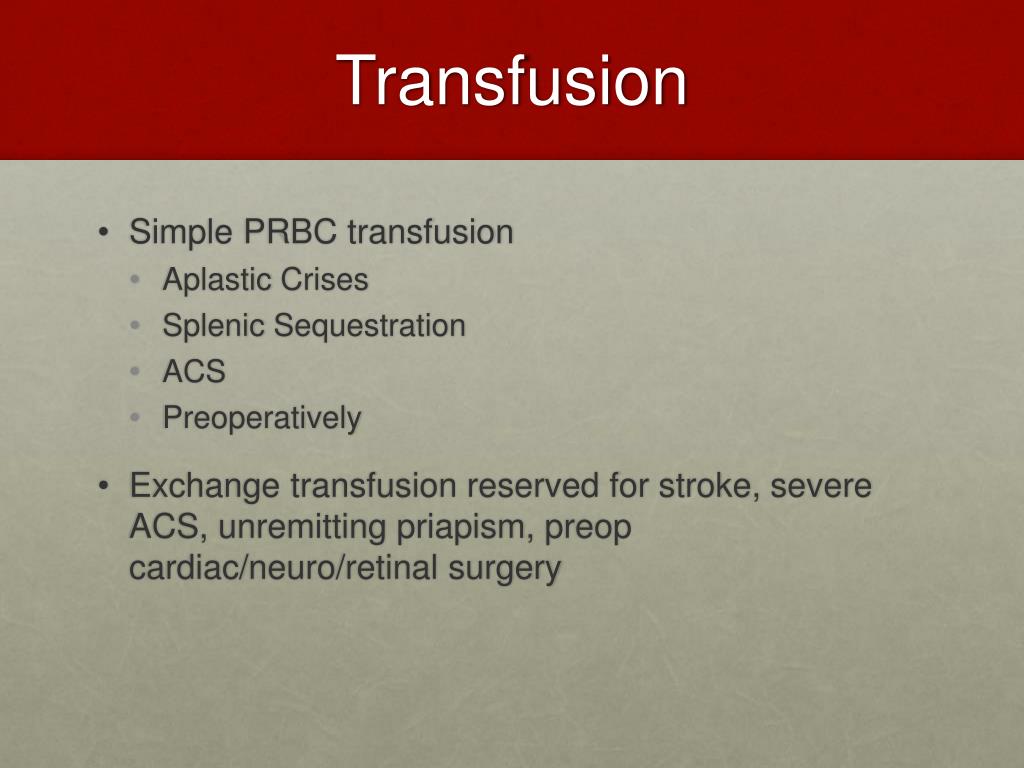 Transfusion

• Simple PRBC transfusion
  • Aplastic Crises
  • Splenic Sequestration
  • ACS
  • Preoperatively

• Exchange transfusion reserved for stroke, severe ACS, unremitting priapism, preop cardiac/neuro/retinal surgery